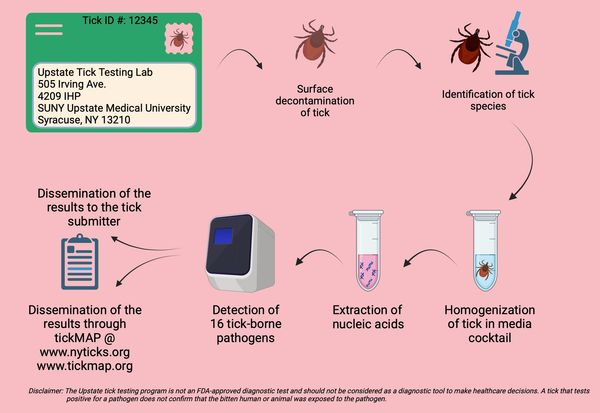 Tick ID #: 12345

Upstate Tick Testing Lab
505 Irving Ave.
4209 IHP
SUNY Upstate Medical University
Syracuse, NY 13210

Surface decontamination of tick

Identification of tick species

Homogenization of tick in media cocktail

Extraction of nucleic acids

Detection of 16 tick-borne pathogens

Dissemination of the results to the tick submitter

Dissemination of the results through tickMAP @ www.nyticks.org www.tickmap.org

Disclaimer: The Upstate tick testing program is not an FDA-approved diagnostic test and should not be considered as a diagnostic tool to make healthcare decisions. A tick that tests positive for a pathogen does not confirm that the bitten human or animal was exposed to the pathogen.